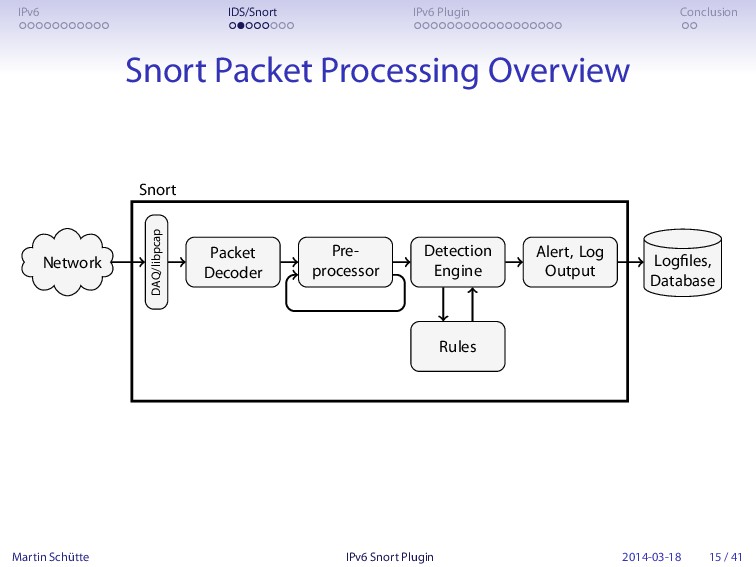 IPv6 IDS/Snort IPv6 Plugin Conclusion

Snort Packet Processing Overview

Snort

Network

DAQ/libpcap

Packet Decoder

Pre-processor

Detection Engine

Alert, Log Output

Logfiles, Database

Rules

Martin Schütte IPv6 Snort Plugin 2014-03-18 15 / 41